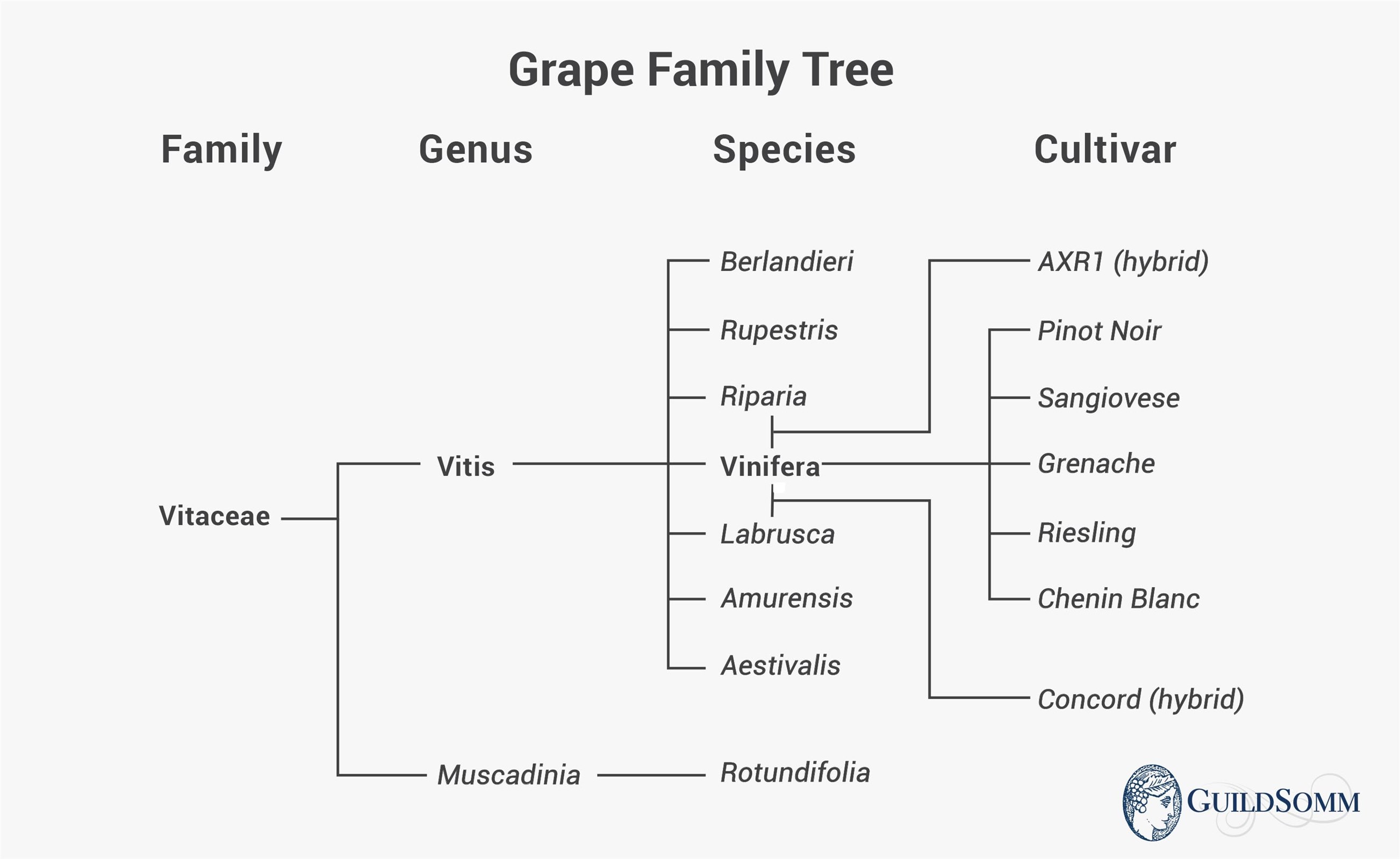 Grape Family Tree

Family

Genus

Species

Cultivar

Vitaceae

Vitis

Muscadinia

Berlandieri

Rupestris

Riparia

Vinifera

Labrusca

Amurensis

Aestivalis

Rotundifolia

AXR1 (hybrid)

Pinot Noir

Sangiovese

Grenache

Riesling

Chenin Blanc

Concord (hybrid)

GUILDSOMM